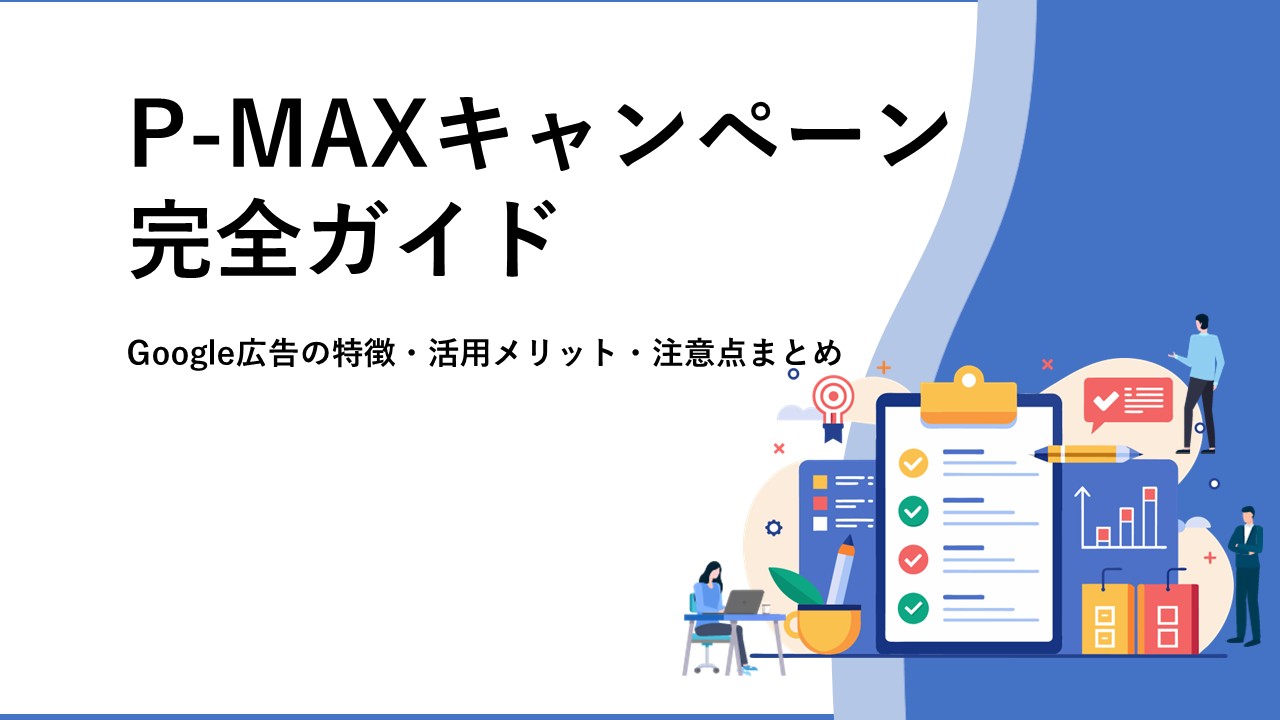 P-MAXキャンペーン
完全ガイド

Google広告の特徴・活用メリット・注意点まとめ